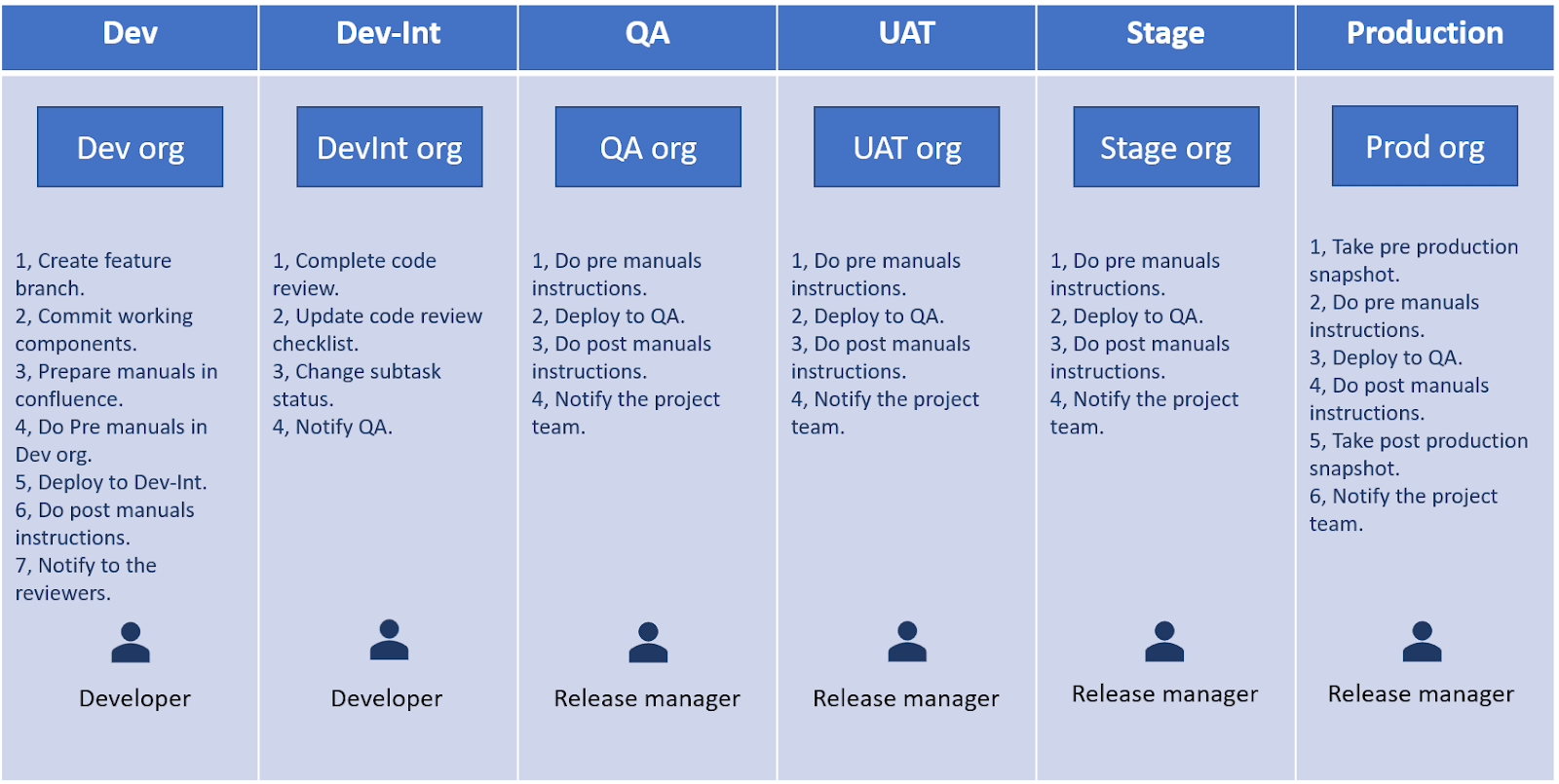 | Dev | Dev-Int | QA | UAT | Stage | Production |
|---|---|---|---|---|---|
| Dev org | DevInt org | QA org | UAT org | Stage org | Prod org |
| 1, Create feature branch. 2, Commit working components. 3, Prepare manuals in confluence. 4, Do Pre manuals in Dev org. 5, Deploy to Dev-Int. 6, Do post manuals instructions. 7, Notify to the reviewers. | 1, Complete code review. 2, Update code review checklist. 3, Change subtask status. 4, Notify QA. | 1, Do pre manuals instructions. 2, Deploy to QA. 3, Do post manuals instructions. 4, Notify the project team. | 1, Do pre manuals instructions. 2, Deploy to QA. 3, Do post manuals instructions. 4, Notify the project team. | 1, Do pre manuals instructions. 2, Deploy to QA. 3, Do post manuals instructions. 4, Notify the project team. | 1, Take pre production snapshot. 2, Do pre manuals instructions. 3, Deploy to QA. 4, Do post manuals instructions. 5, Take post production snapshot. 6, Notify the project team. |
| Developer | Developer | Release manager | Release manager | Release manager | Release manager |